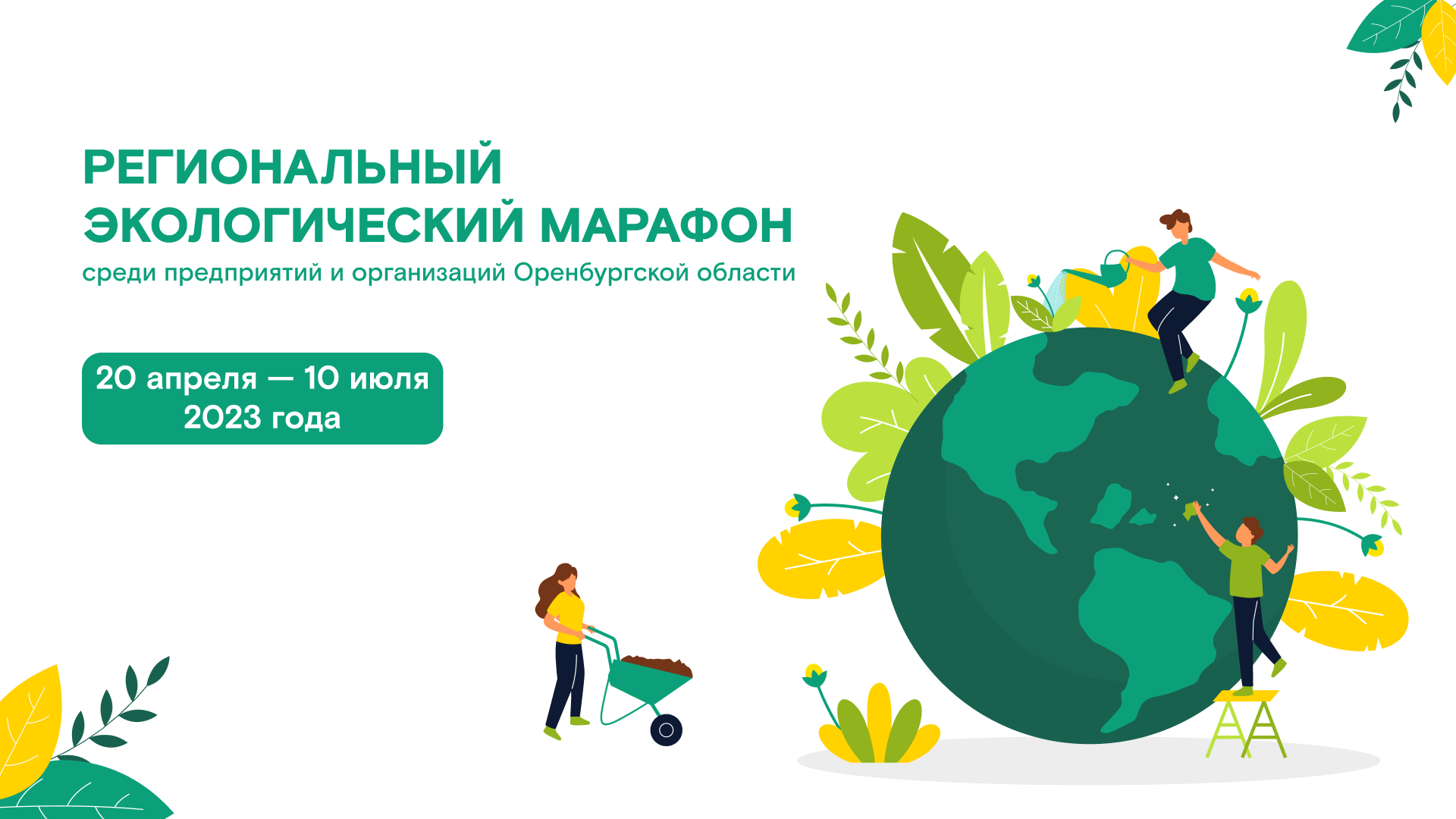 РЕГИОНАЛЬНЫЙ ЭКОЛОГИЧЕСКИЙ МАРАФОН

среди предприятий и организаций Оренбургской области

20 апреля — 10 июля 2023 года